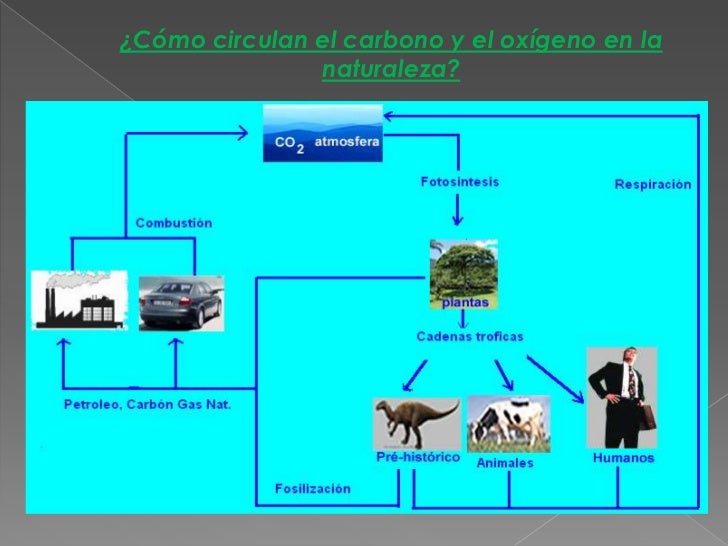 ¿Cómo circulan el carbono y el oxígeno en la naturaleza?

$CO_2$ atmosfera

Fotosintesis

Respiración

Combustión

plantas

Cadenas troficas

Petroleo, Carbón Gas Nat.

Pré-histórico

Animales

Humanos

Fosilización